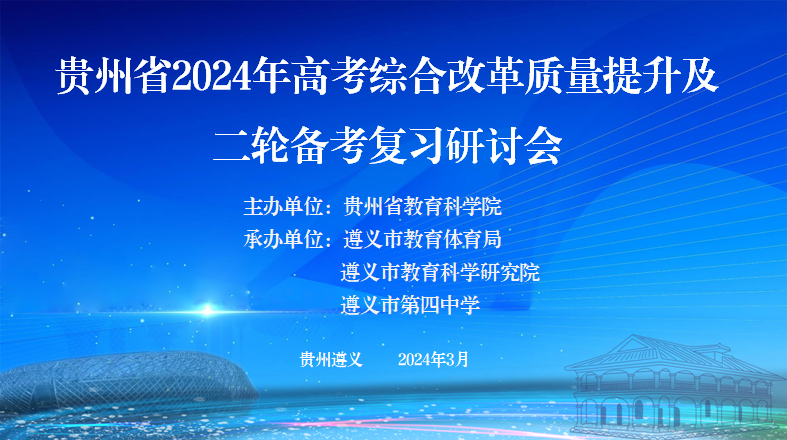 贵州省2024年高考综合改革质量提升及二轮备考复习研讨会

主办单位：贵州省教育科学院
承办单位：遵义市教育体育局
遵义市教育科学研究院
遵义市第四中学

贵州遵义　　2024年3月